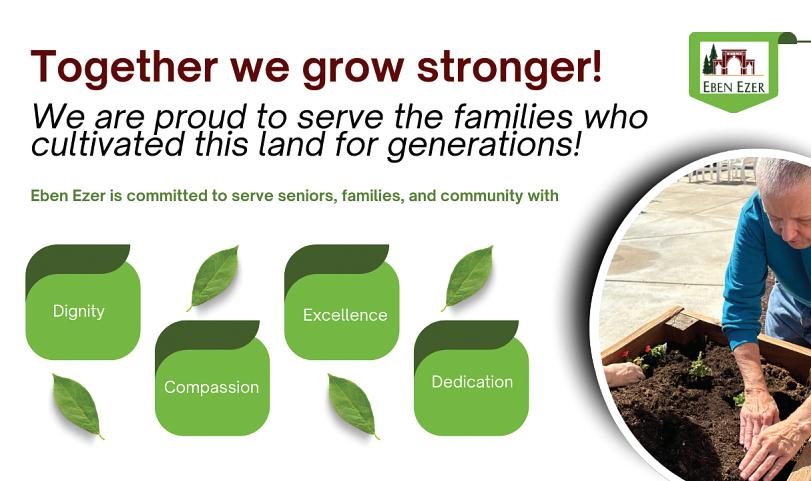 Together we grow stronger!

We are proud to serve the families who cultivated this land for generations!

EBEN EZER

Eben Ezer is committed to serve seniors, families, and community with

Dignity

Compassion

Excellence

Dedication